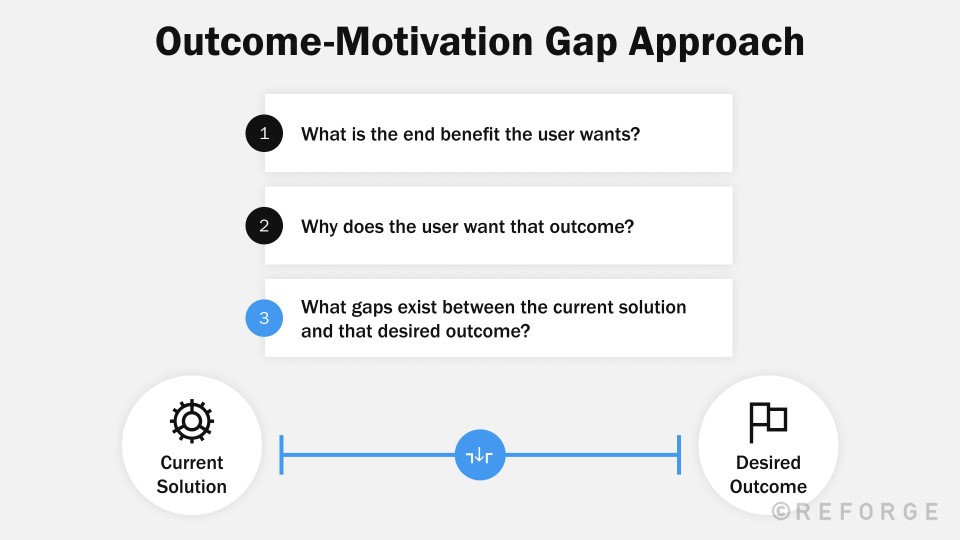 Outcome-Motivation Gap Approach

1 What is the end benefit the user wants?

2 Why does the user want that outcome?

3 What gaps exist between the current solution and that desired outcome?

Current Solution

Desired Outcome

©REFORGE